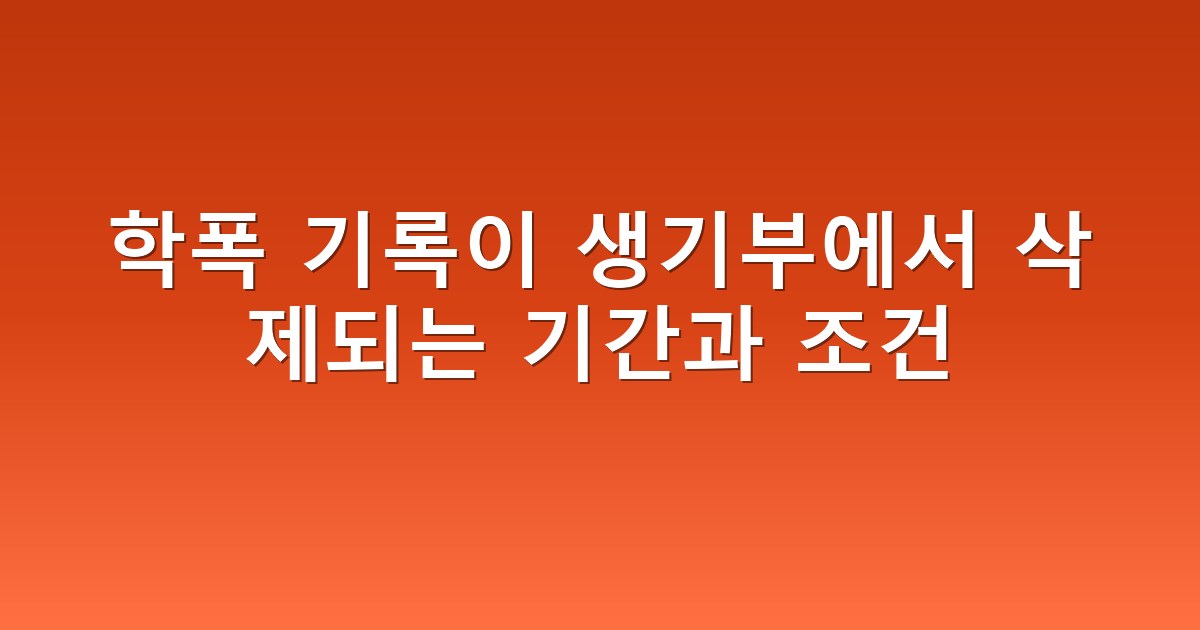 학폭 기록이 생기부에서 삭제되는 기간과 조건